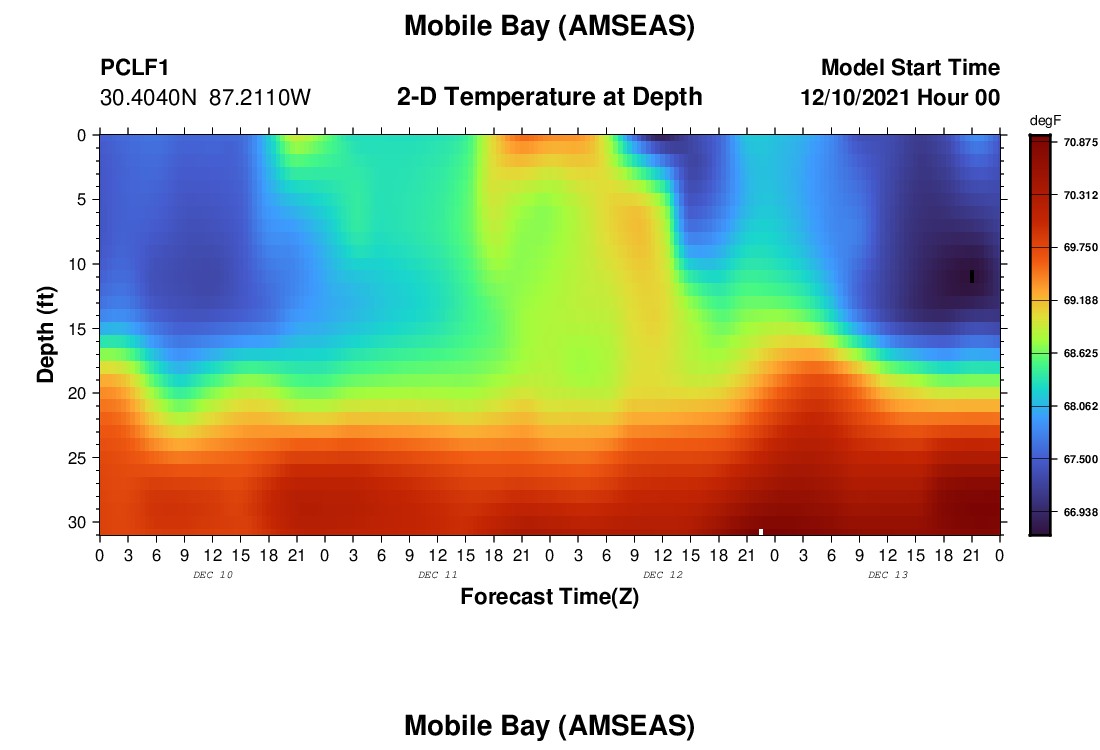 Mobile Bay (AMSEAS)

PCLF1
30.4040N 87.2110W

2-D Temperature at Depth

Model Start Time
12/10/2021 Hour 00

degF
70.875
70.312
69.750
69.188
68.625
68.062
67.500
66.938

Depth (ft)
0
5
10
15
20
25
30

0 3 6 9 12 15 18 21 0 3 6 9 12 15 18 21 0 3 6 9 12 15 18 21 0 3 6 9 12 15 18 21 0
DEC 10 DEC 11 DEC 12 DEC 13

Forecast Time(Z)

Mobile Bay (AMSEAS)